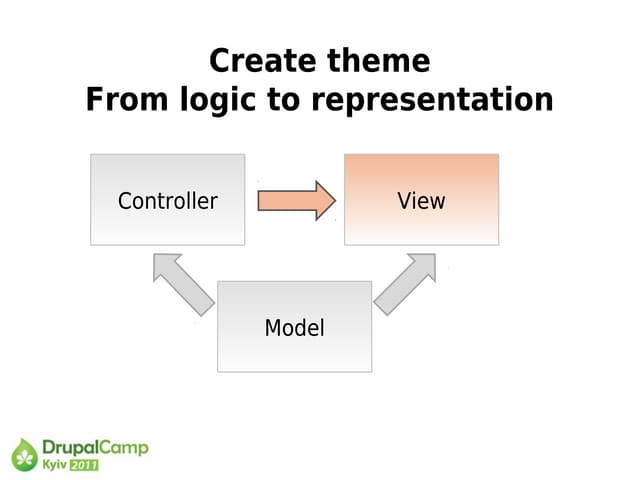 Create theme
From logic to representation

Controller

View

Model

DrupalCamp
Kyiv 2011